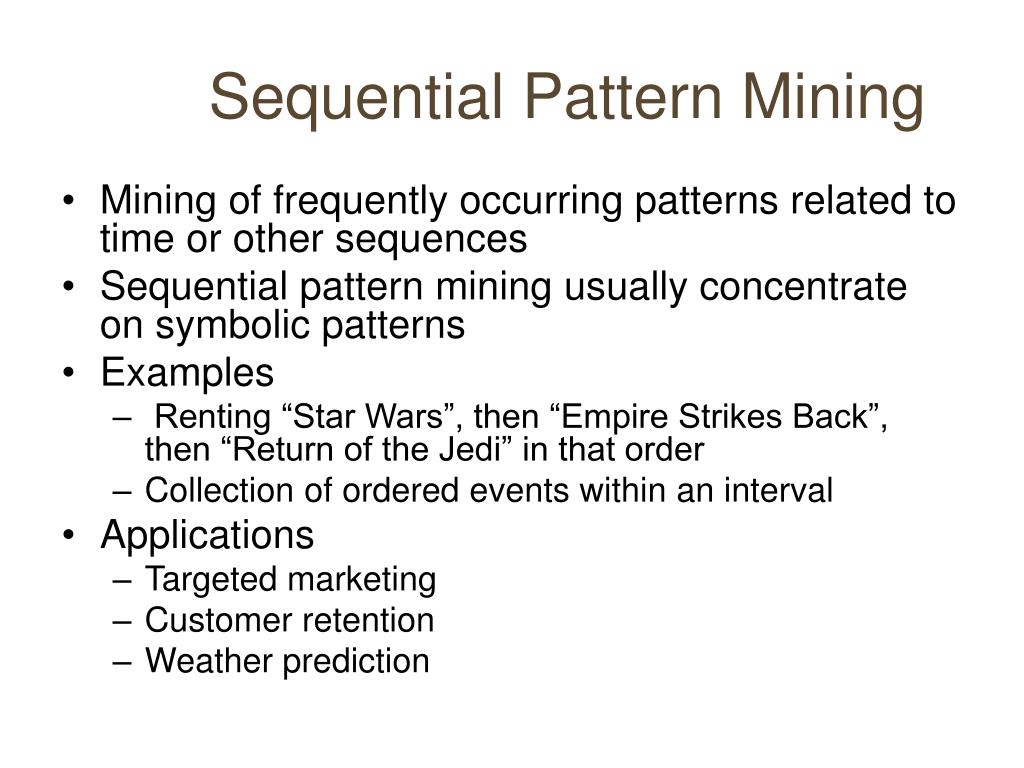 Sequential Pattern Mining

• Mining of frequently occurring patterns related to time or other sequences
• Sequential pattern mining usually concentrate on symbolic patterns
• Examples
– Renting “Star Wars”, then “Empire Strikes Back”, then “Return of the Jedi” in that order
– Collection of ordered events within an interval
• Applications
– Targeted marketing
– Customer retention
– Weather prediction